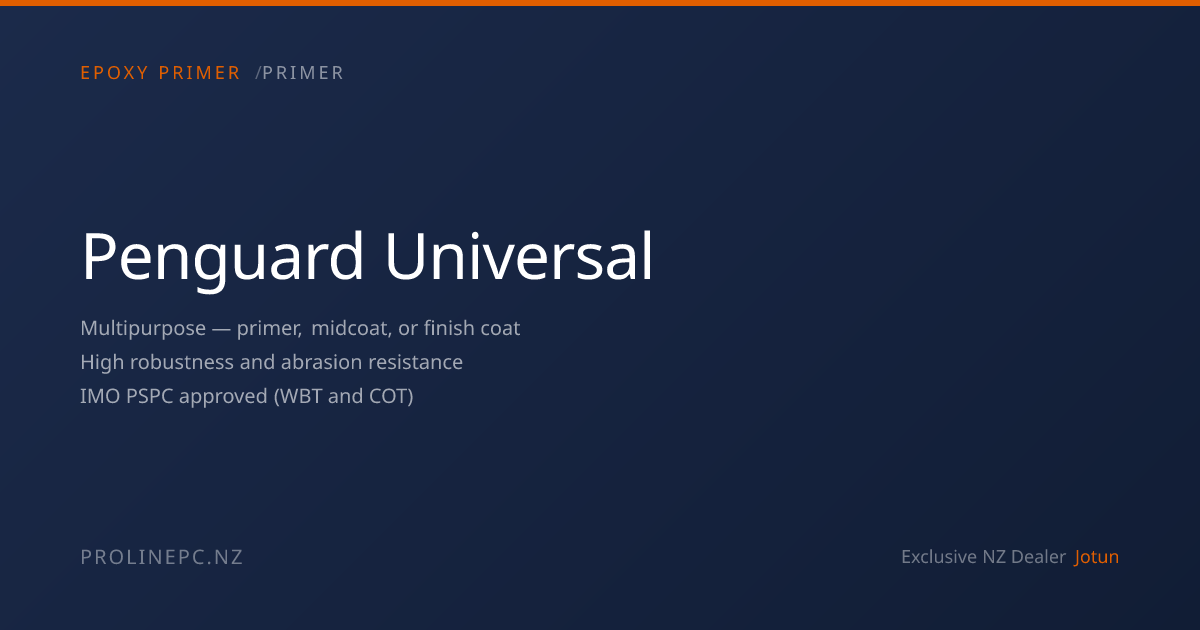 EPOXY PRIMER /PRIMER

Penguard Universal

Multipurpose — primer, midcoat, or finish coat
High robustness and abrasion resistance
IMO PSPC approved (WBT and COT)

PROLINEPC.NZ

Exclusive NZ Dealer Jotun